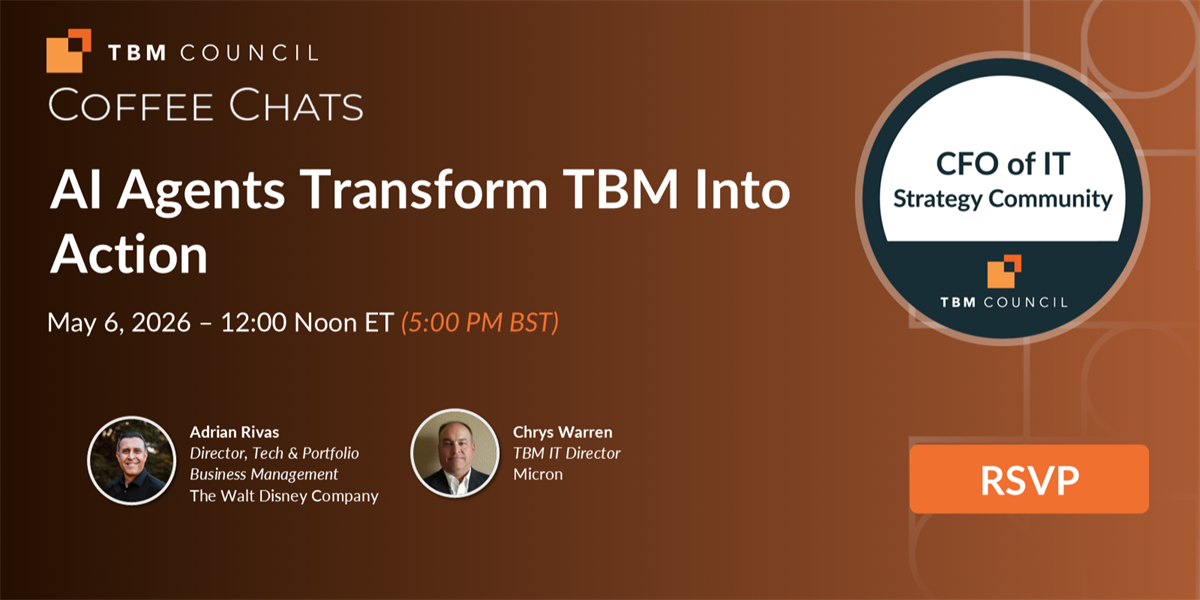 TBM COUNCIL
COFFEE CHATS

AI Agents Transform TBM Into Action

May 6, 2026 – 12:00 Noon ET (5:00 PM BST)

Adrian Rivas
Director, Tech & Portfolio Business Management
The Walt Disney Company

Chrys Warren
TBM IT Director
Micron

CFO of IT
Strategy Community
TBM COUNCIL

RSVP